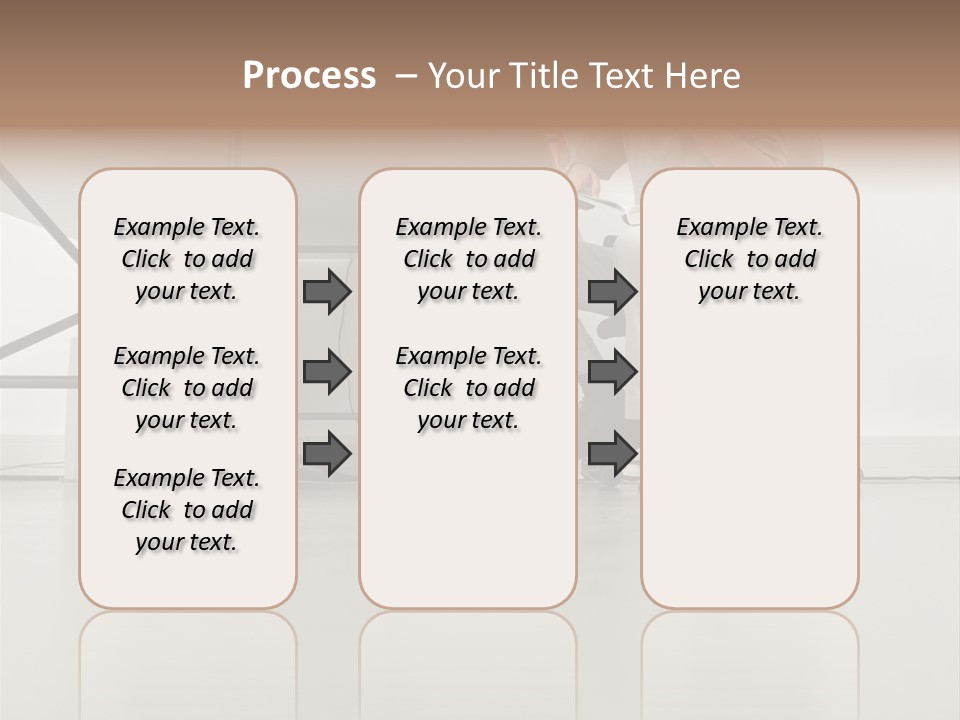 Process – Your Title Text Here

Example Text. Click to add your text.

Example Text. Click to add your text.

Example Text. Click to add your text.

Example Text. Click to add your text.

Example Text. Click to add your text.

Example Text. Click to add your text.